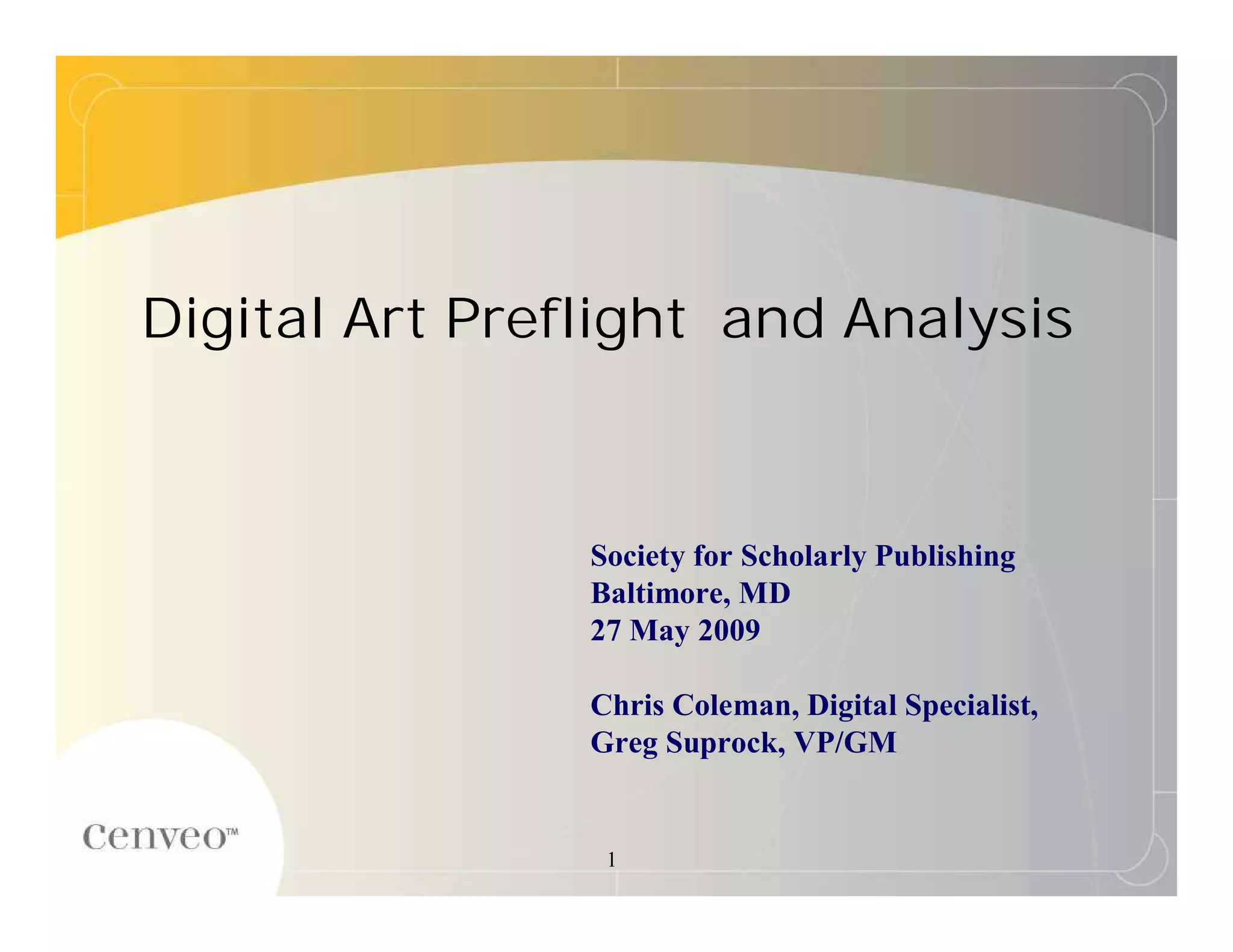 Digital Art Preflight and Analysis

Society for Scholarly Publishing
Baltimore, MD
27 May 2009

Chris Coleman, Digital Specialist,
Greg Suprock, VP/GM

cenveo™

1